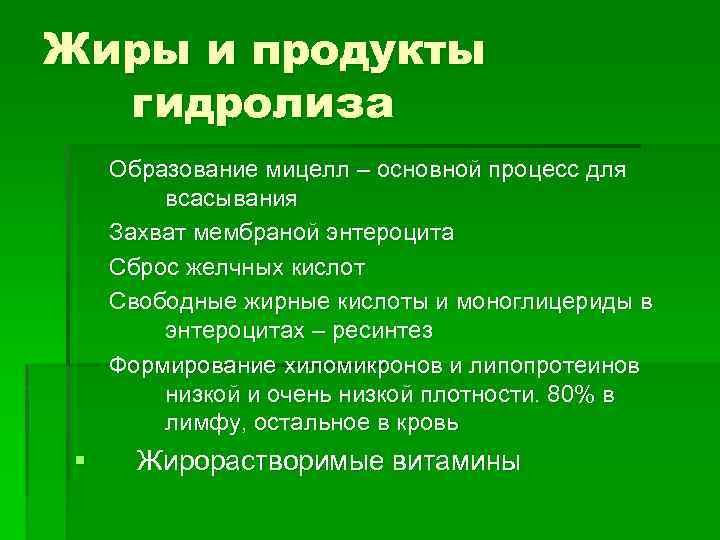 Жиры и продукты гидролиза

Образование мицелл – основной процесс для всасывания

Захват мембраной энтероцита

Сброс желчных кислот

Свободные жирные кислоты и моноглицериды в энтероцитах – ресинтез

Формирование хиломикронов и липопротеинов низкой и очень низкой плотности. 80% в лимфу, остальное в кровь

▪ Жирорастворимые витамины